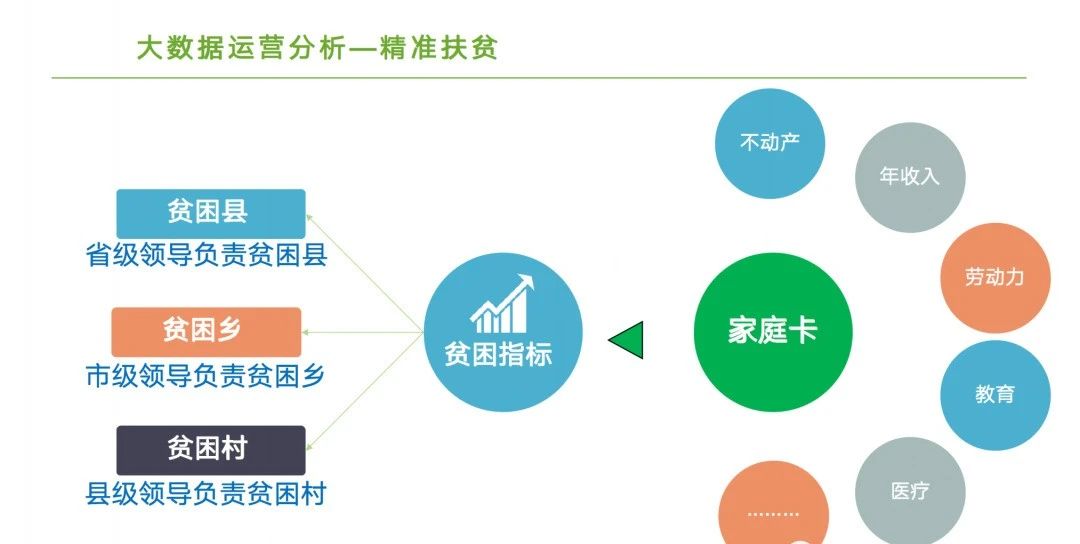 大数据运营分析—精准扶贫

贫困县
省级领导负责贫困县

贫困乡
市级领导负责贫困乡

贫困村
县级领导负责贫困村

贫困指标

家庭卡

不动产

年收入

劳动力

教育

医疗

………